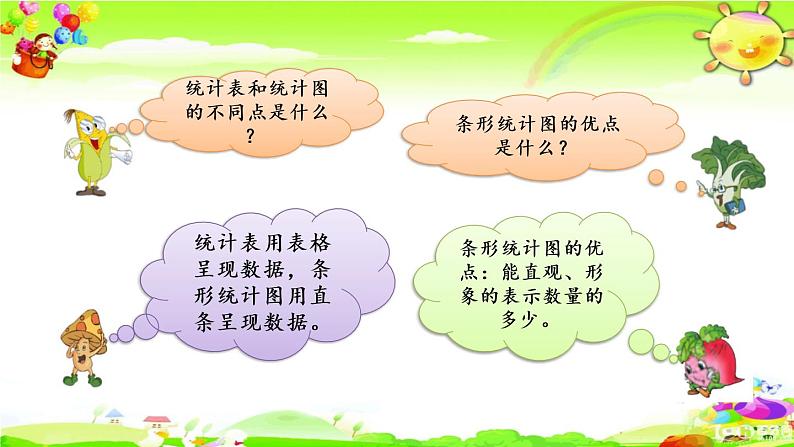 统计表和统计图的不同点是什么？

条形统计图的优点是什么？

统计表用表格呈现数据，条形统计图用直条呈现数据。

条形统计图的优点：能直观、形象的表示数量的多少。